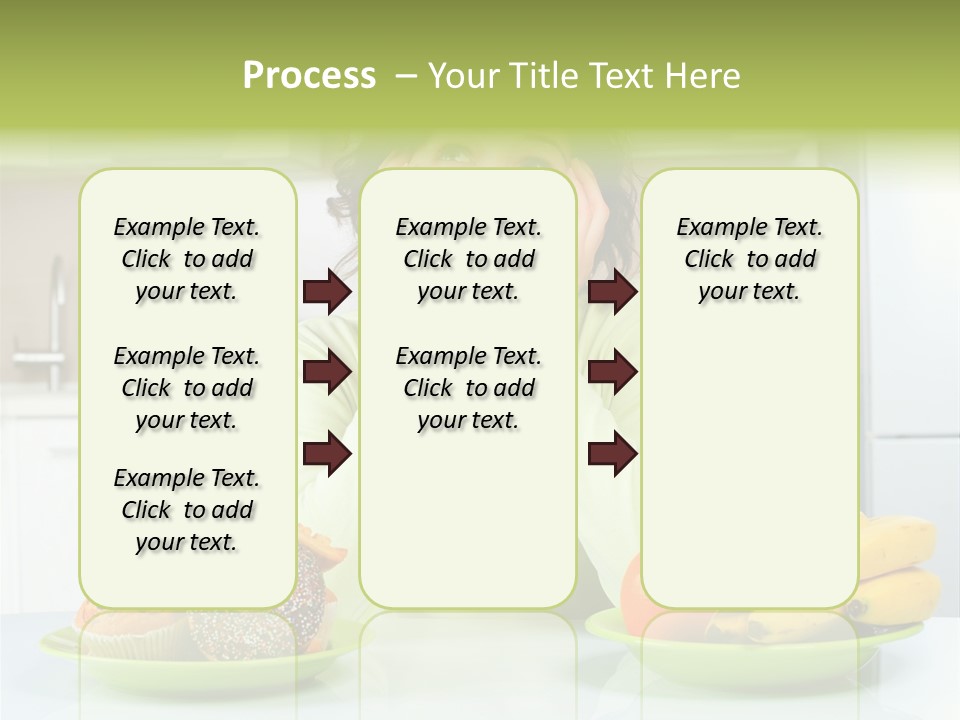 Process – Your Title Text Here

Example Text. Click to add your text.

Example Text. Click to add your text.

Example Text. Click to add your text.

Example Text. Click to add your text.

Example Text. Click to add your text.

Example Text. Click to add your text.